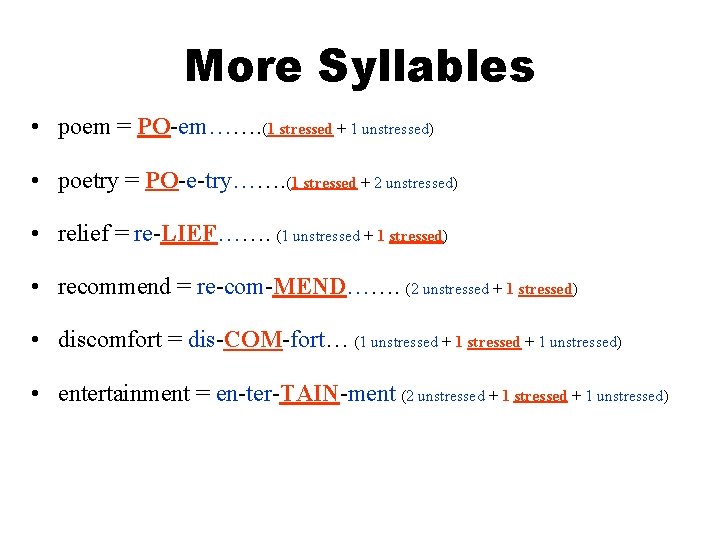 More Syllables

• poem = PO-em…….(1 stressed + 1 unstressed)

• poetry = PO-e-try…….(1 stressed + 2 unstressed)

• relief = re-LIEF……. (1 unstressed + 1 stressed)

• recommend = re-com-MEND……. (2 unstressed + 1 stressed)

• discomfort = dis-COM-fort… (1 unstressed + 1 stressed + 1 unstressed)

• entertainment = en-ter-TAIN-ment (2 unstressed + 1 stressed + 1 unstressed)